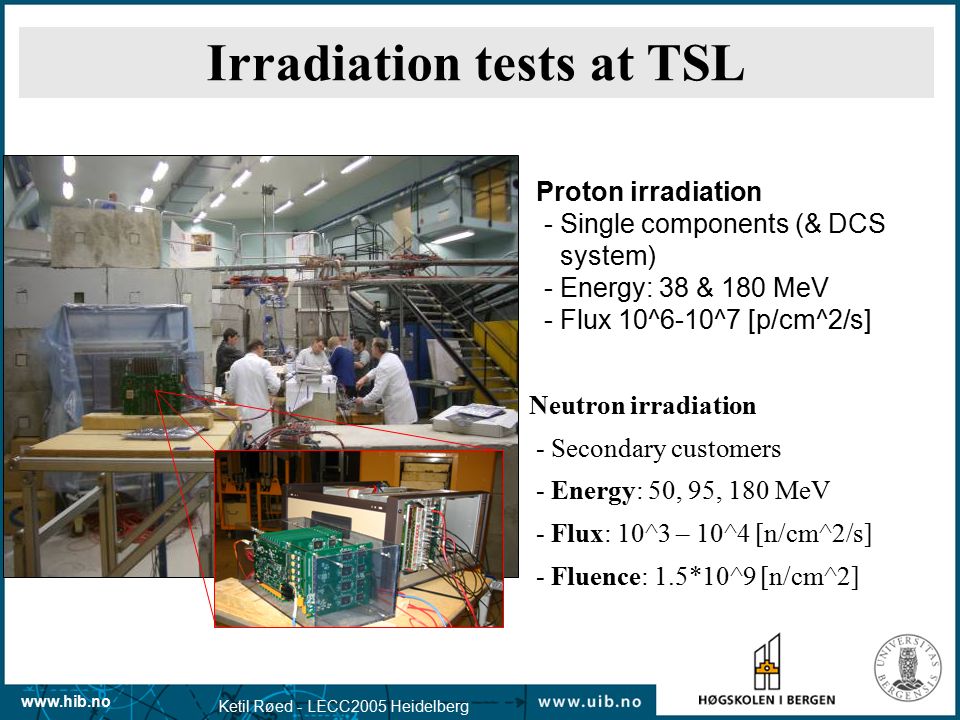 Irradiation tests at TSL

Proton irradiation
- Single components (& DCS system)
- Energy: 38 & 180 MeV
- Flux 10^6-10^7 [p/cm^2/s]

Neutron irradiation
- Secondary customers
- Energy: 50, 95, 180 MeV
- Flux: 10^3 – 10^4 [n/cm^2/s]
- Fluence: 1.5*10^9 [n/cm^2]

www.hib.no
Ketil Røed - LECC2005 Heidelberg
www.uib.no
HØGSKOLEN I BERGEN
UNIVERSITAS BERGENSIS